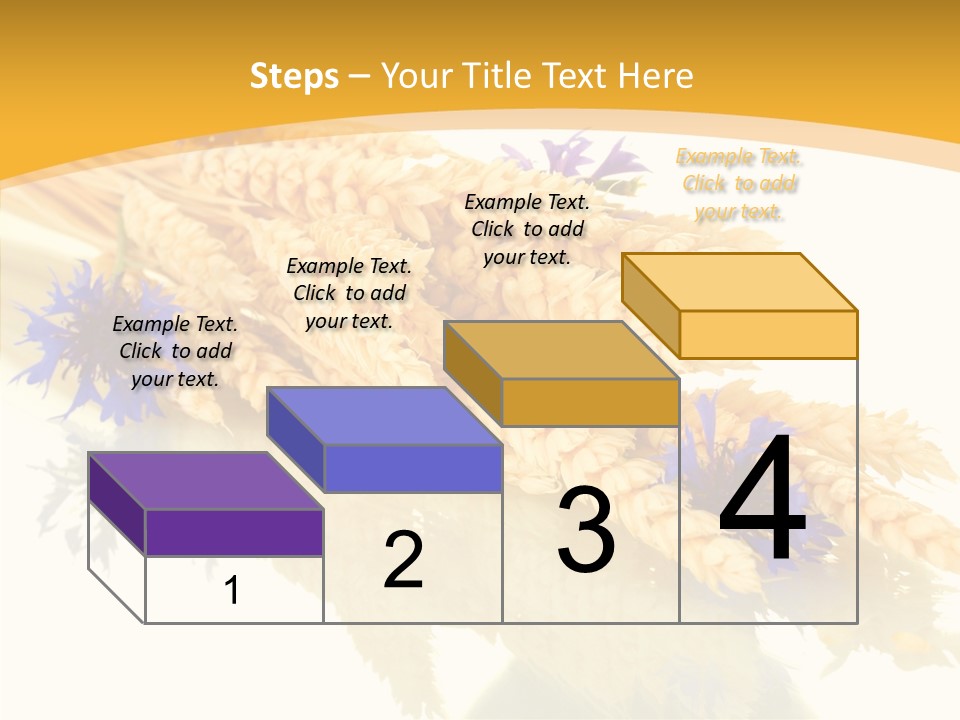 Steps – Your Title Text Here

Example Text. Click to add your text.

Example Text. Click to add your text.

Example Text. Click to add your text.

Example Text. Click to add your text.

1

2

3

4